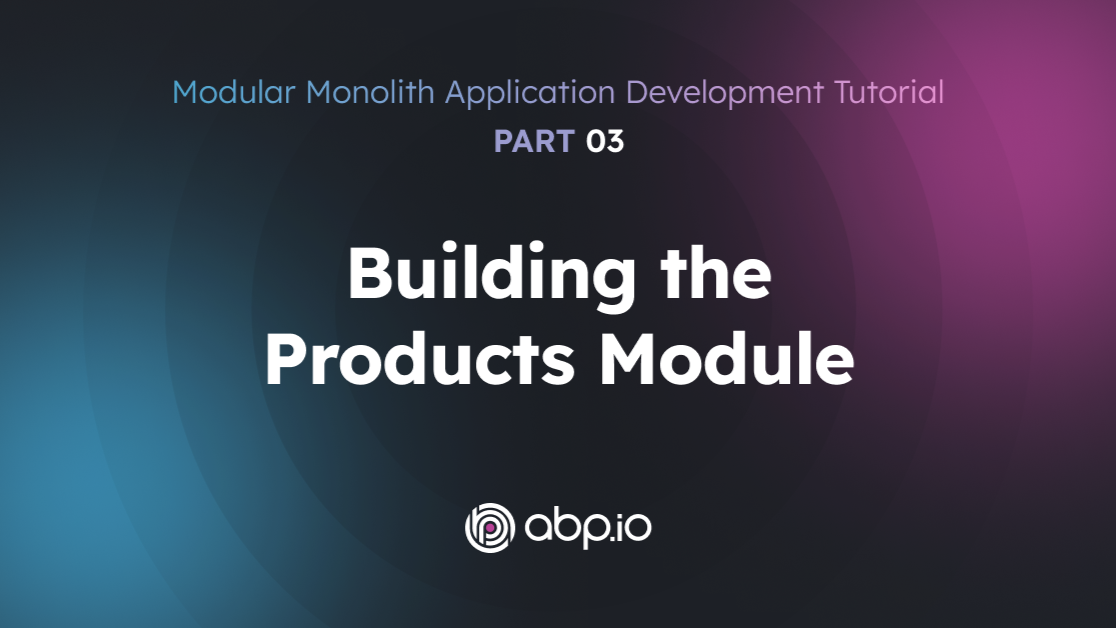 Modular Monolith Application Development Tutorial
PART 03

Building the Products Module

abp.io